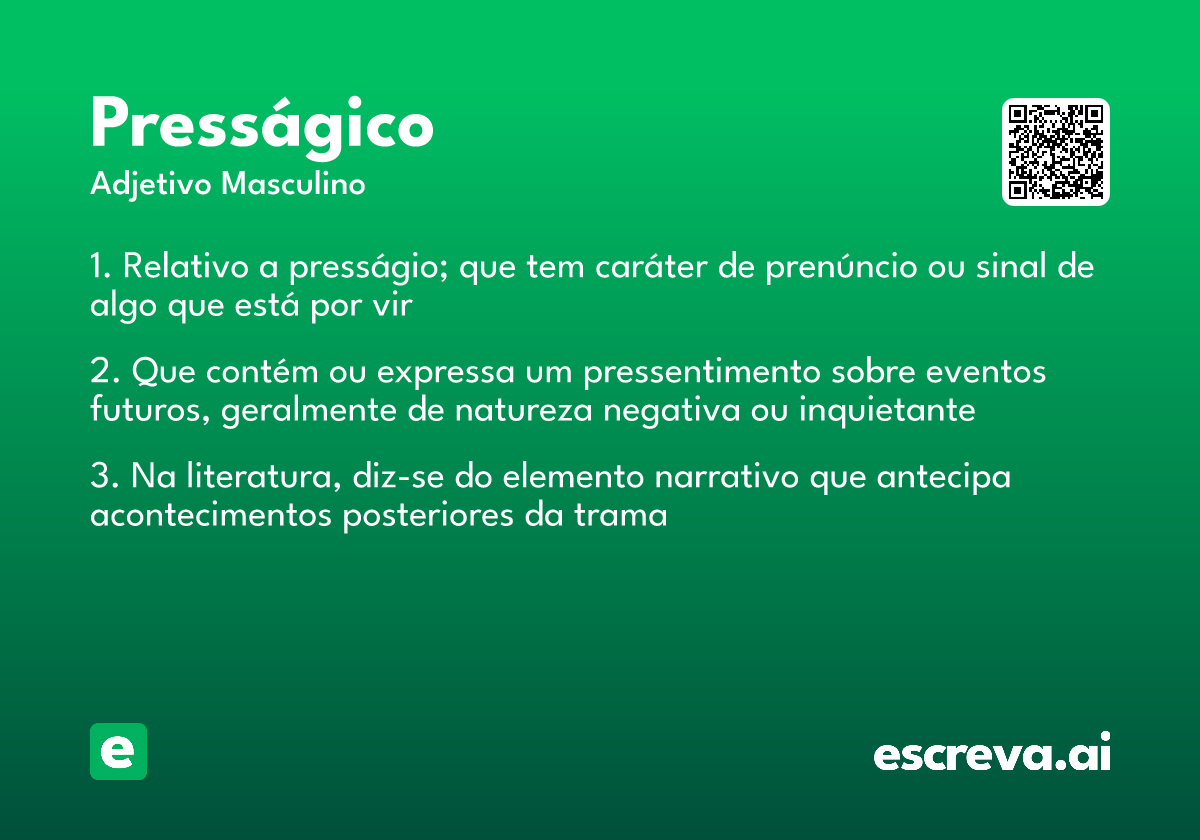 Presságico
Adjetivo Masculino

1. Relativo a presságio; que tem caráter de prenúncio ou sinal de algo que está por vir

2. Que contém ou expressa um pressentimento sobre eventos futuros, geralmente de natureza negativa ou inquietante

3. Na literatura, diz-se do elemento narrativo que antecipa acontecimentos posteriores da trama

e

escreva.ai